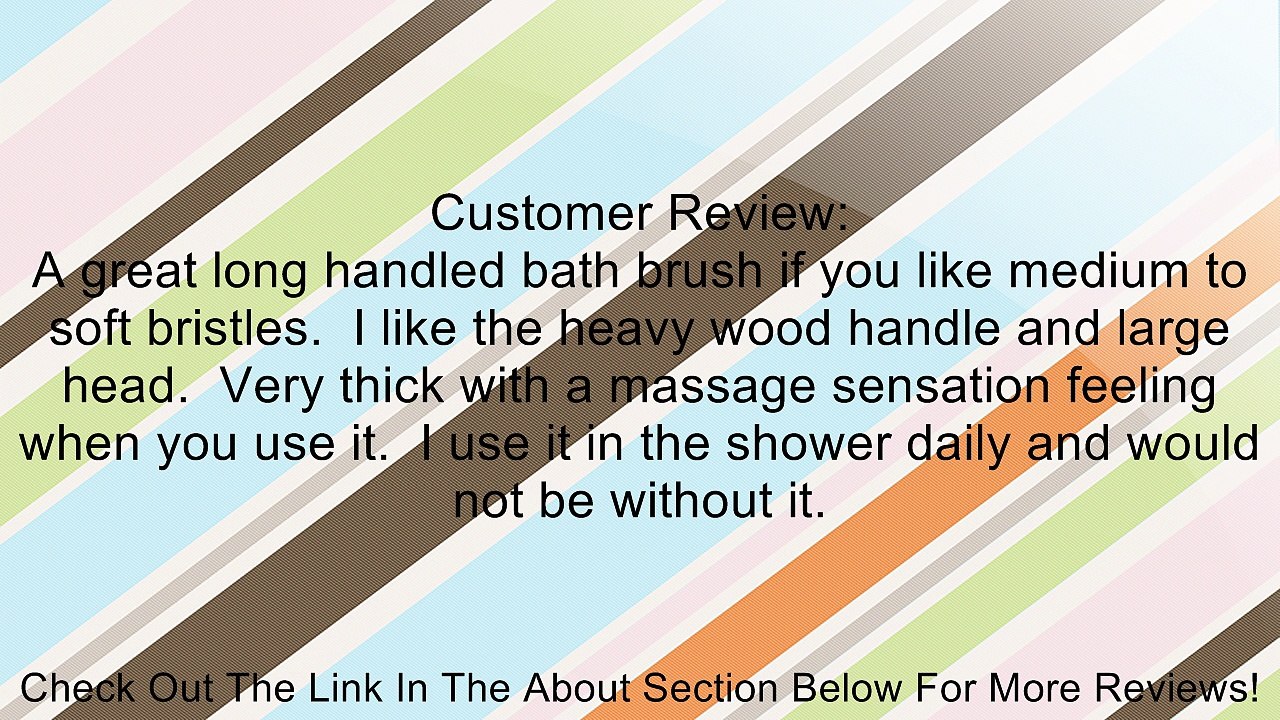 Customer Review:
A great long handled bath brush if you like medium to soft bristles.  I like the heavy wood handle and large head.  Very thick with a massage sensation feeling when you use it.  I use it in the shower daily and would not be without it.

Check Out The Link In The About Section Below For More Reviews!